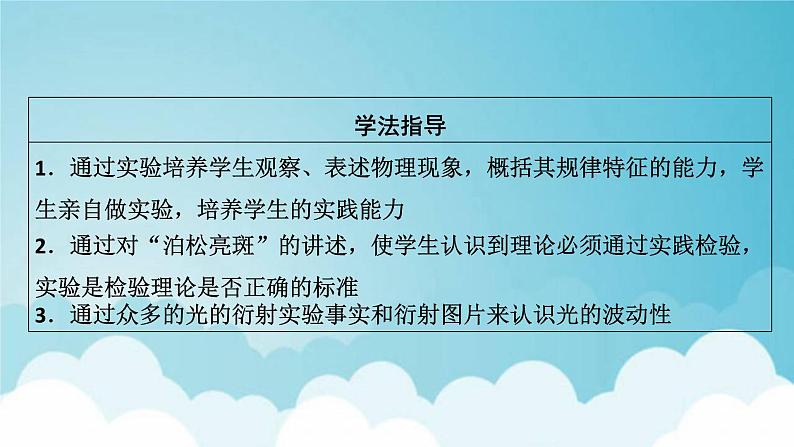 学法指导

1．通过实验培养学生观察、表述物理现象，概括其规律特征的能力，学生亲自做实验，培养学生的实践能力

2．通过对“泊松亮斑”的讲述，使学生认识到理论必须通过实践检验，实验是检验理论是否正确的标准

3．通过众多的光的衍射实验事实和衍射图片来认识光的波动性